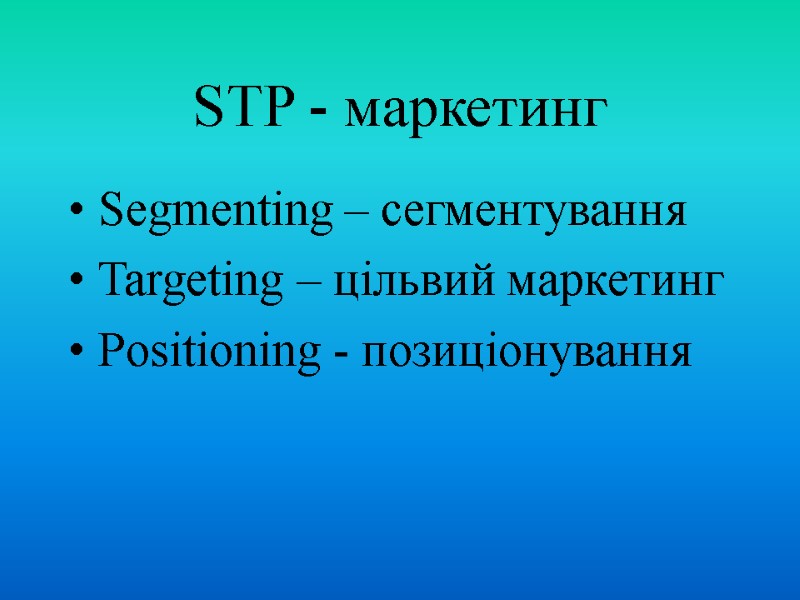 STP - маркетинг

• Segmenting – сегментування
• Targeting – цільвий маркетинг
• Positioning - позиціонування